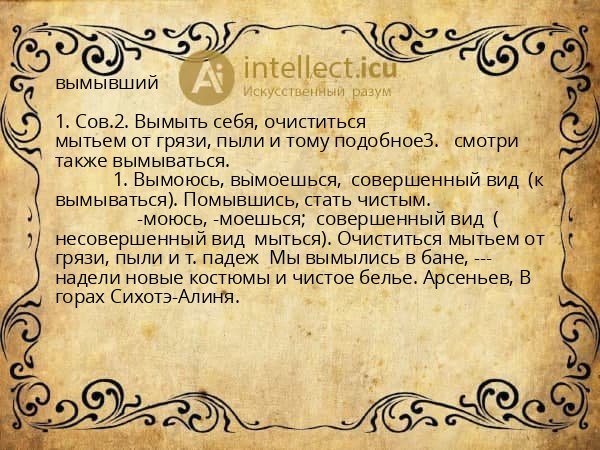 Ai intellect.icu
Искусственный разум

вымывший

1. Сов.2. Вымыть себя, очиститься мытьем от грязи, пыли и тому подобное3. смотри также вымываться.

1. Вымоюсь, вымоешься, совершенный вид (к вымываться). Помывшись, стать чистым.

-моюсь, -моешься; совершенный вид ( несовершенный вид мыться). Очиститься мытьем от грязи, пыли и т. падеж Мы вымылись в бане, --- надели новые костюмы и чистое белье. Арсеньев, В горах Сихотэ-Алиня.